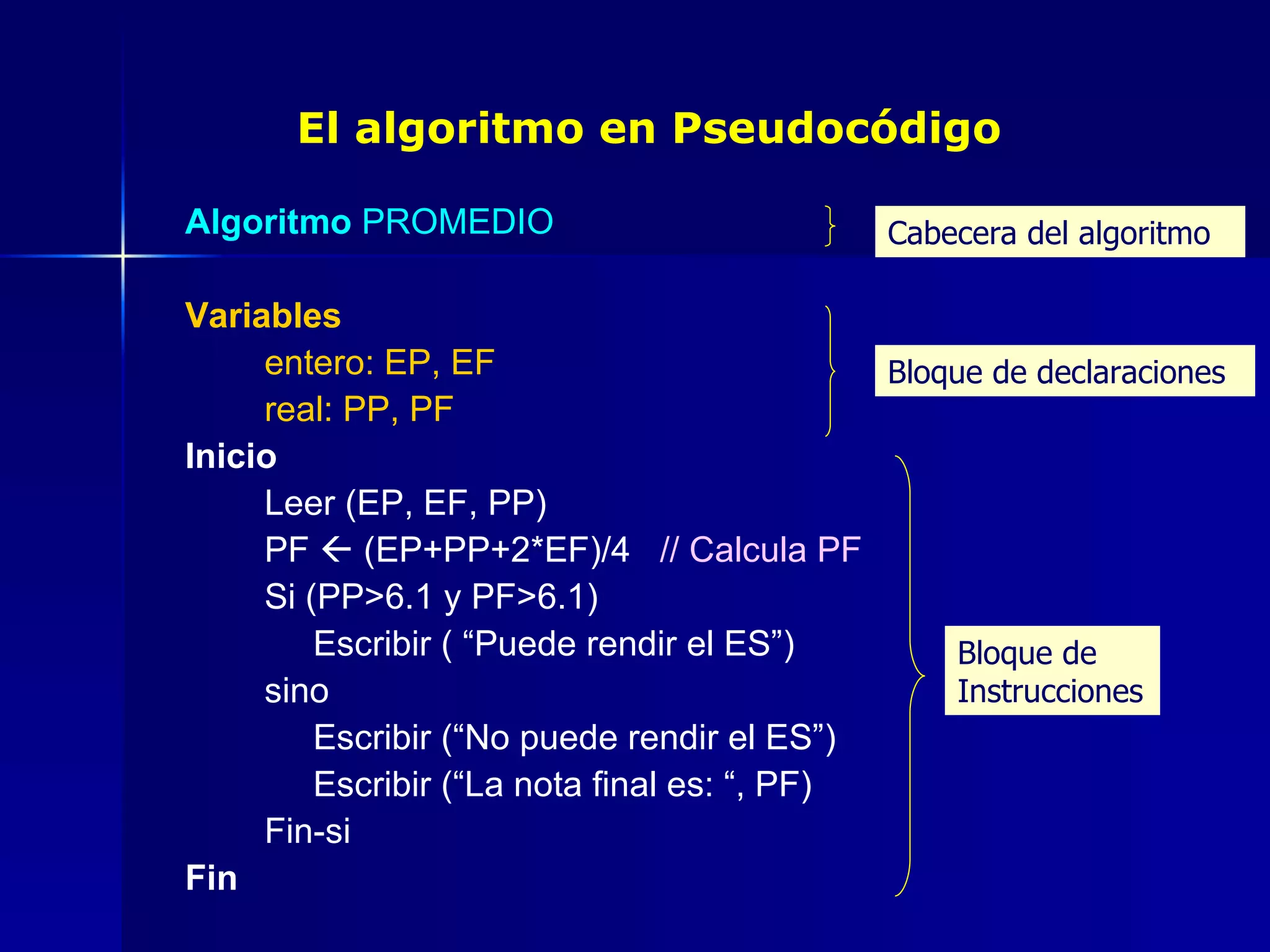 El algoritmo en Pseudocódigo

Algoritmo PROMEDIO

Cabecera del algoritmo

Variables
entero: EP, EF
real: PP, PF

Bloque de declaraciones

Inicio
Leer (EP, EF, PP)
PF ← (EP+PP+2*EF)/4 // Calcula PF
Si (PP>6.1 y PF>6.1)
Escribir ( “Puede rendir el ES”)
sino
Escribir (“No puede rendir el ES”)
Escribir (“La nota final es: “, PF)
Fin-si
Fin

Bloque de Instrucciones